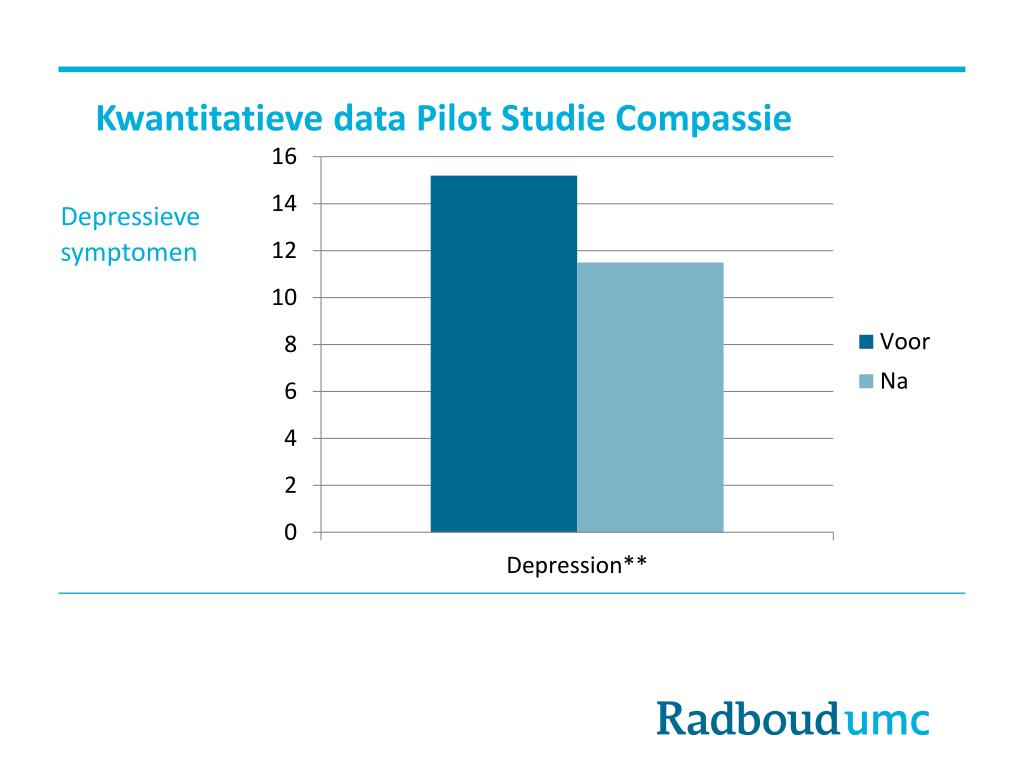 Kwantitatieve data Pilot Studie Compassie

Depressieve symptomen

16
14
12
10
8
6
4
2
0

Depression**

Voor
Na

Radboudumc